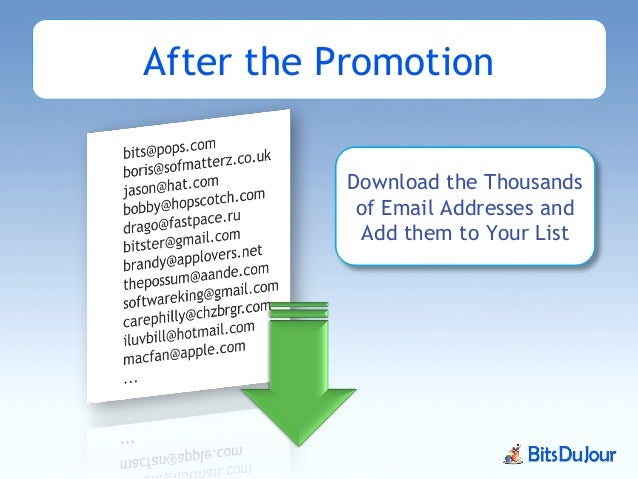 After the Promotion

bits@pops.com
boris@sofmatterz.co.uk
jason@hat.com
bobby@hopscotch.com
drago@fastpace.ru
bitster@gmail.com
brandy@applovers.net
thepossum@aande.com
softwareking@gmail.com
carephilly@chzbrgr.com
iluvbill@hotmail.com
macfan@apple.com
...

Download the Thousands of Email Addresses and Add them to Your List

BitsDuJour